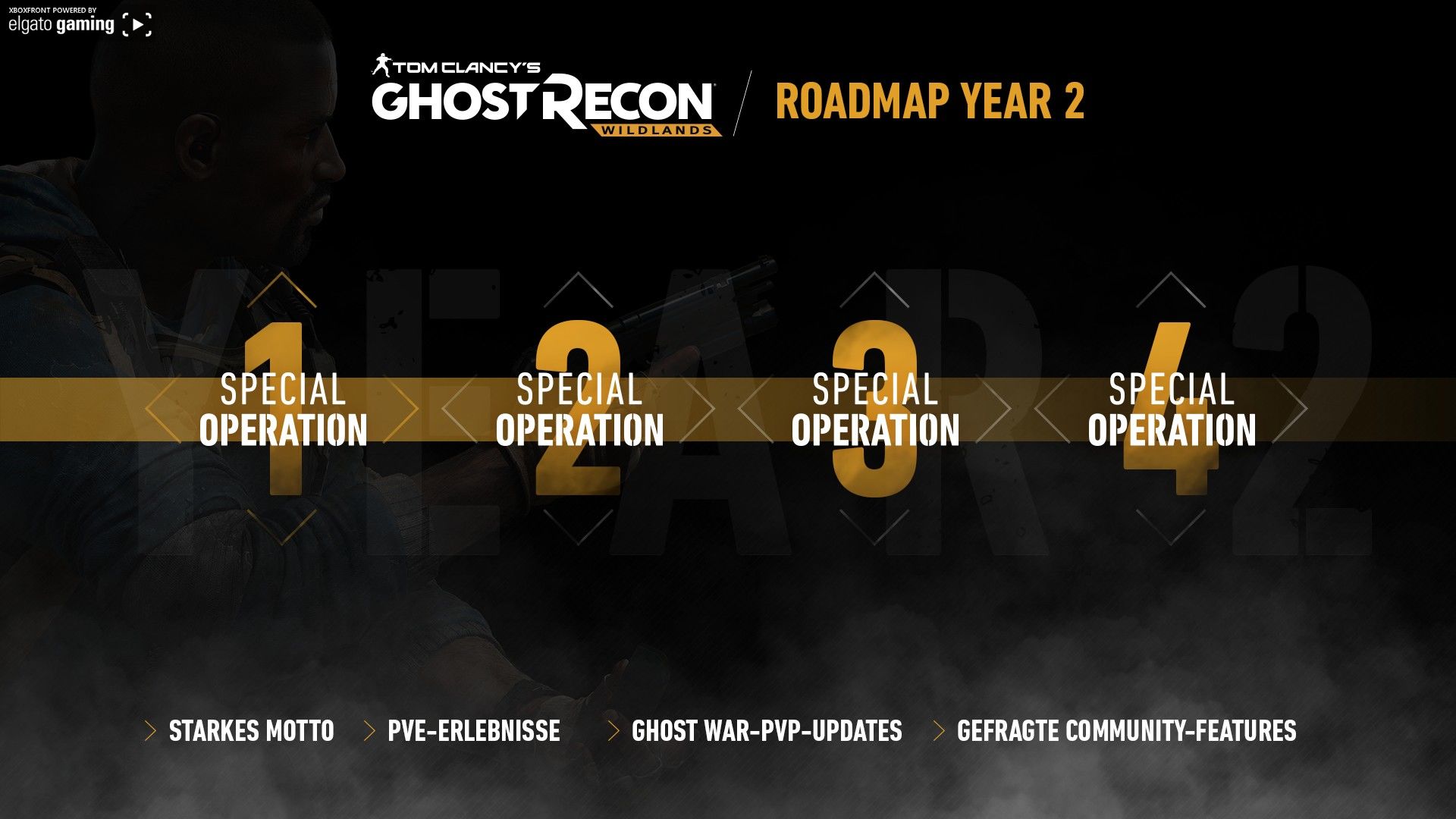 XBOXFRONT POWERED BY
elgato gaming

TOM CLANCY'S
GHOST RECON
WILDLANDS

ROADMAP YEAR 2

YEAR 2

1
SPECIAL
OPERATION

2
SPECIAL
OPERATION

3
SPECIAL
OPERATION

4
SPECIAL
OPERATION

STARKES MOTTO
PVE-ERLEBNISSE
GHOST WAR-PVP-UPDATES
GEFRAGTE COMMUNITY-FEATURES